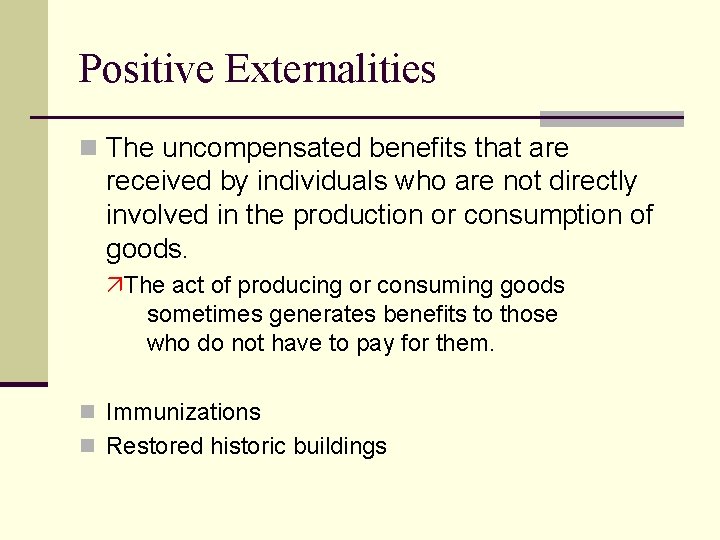 Positive Externalities

The uncompensated benefits that are received by individuals who are not directly involved in the production or consumption of goods.

The act of producing or consuming goods sometimes generates benefits to those who do not have to pay for them.

Immunizations

Restored historic buildings